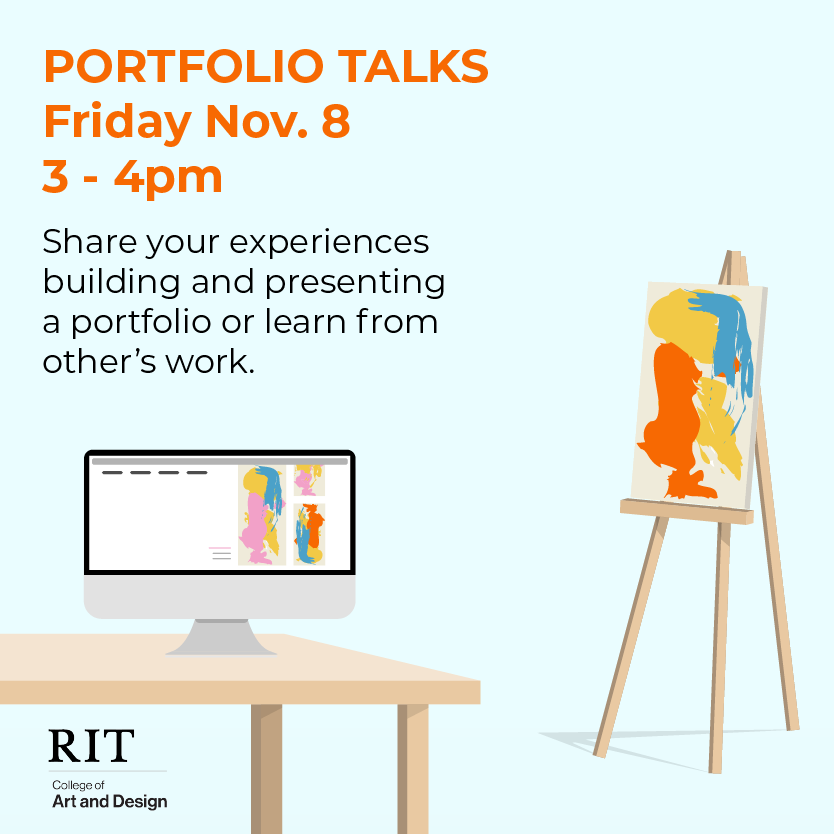 PORTFOLIO TALKS
Friday Nov. 8
3 - 4pm

Share your experiences building and presenting a portfolio or learn from other's work.

RIT
College of
Art and Design